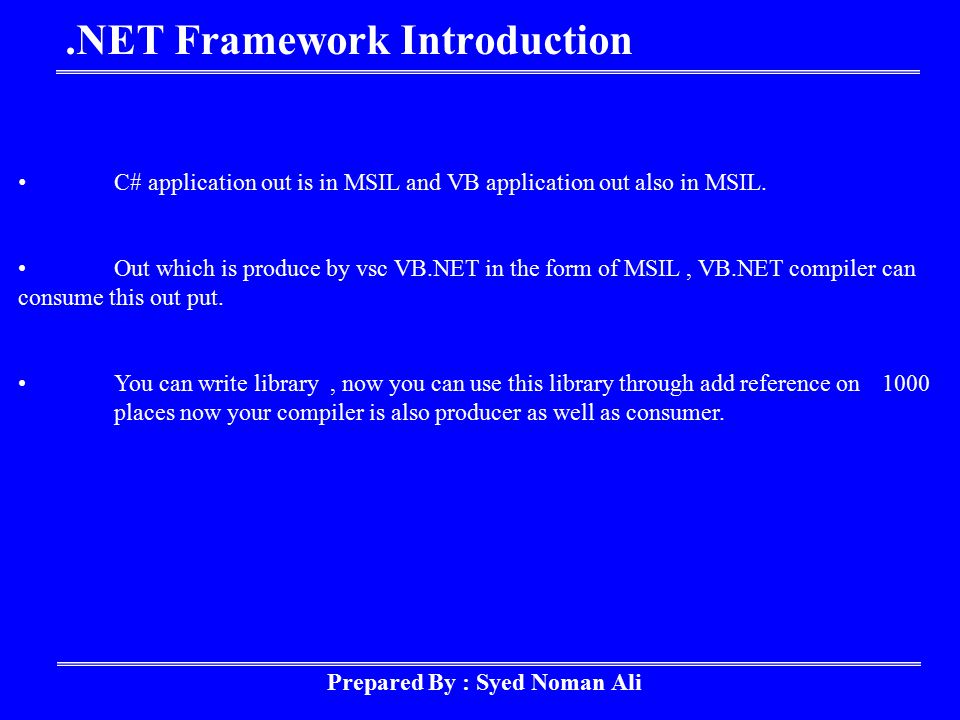 .NET Framework Introduction

• C# application out is in MSIL and VB application out also in MSIL.

• Out which is produce by vsc VB.NET in the form of MSIL , VB.NET compiler can consume this out put.

• You can write library , now you can use this library through add reference on 1000 places now your compiler is also producer as well as consumer.

Prepared By : Syed Noman Ali